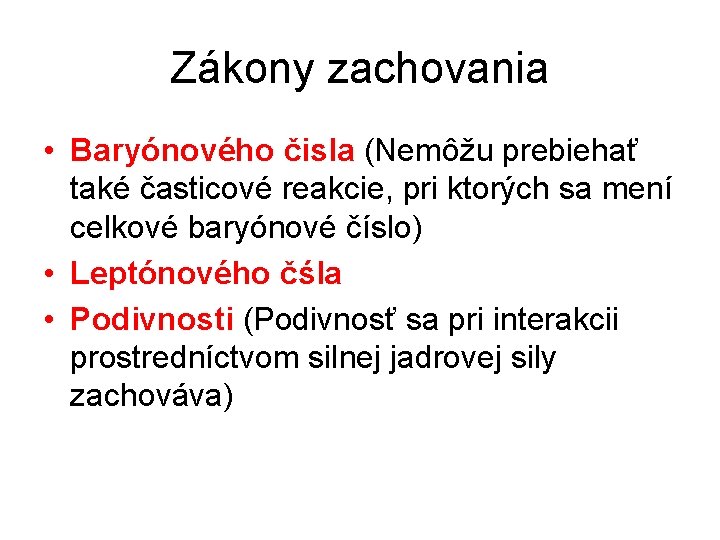 Zákony zachovania

• Baryónového čisla (Nemôžu prebiehať také časticové reakcie, pri ktorých sa mení celkové baryónové číslo)
• Leptónového čšla
• Podivnosti (Podivnosť sa pri interakcii prostredníctvom silnej jadrovej sily zachováva)